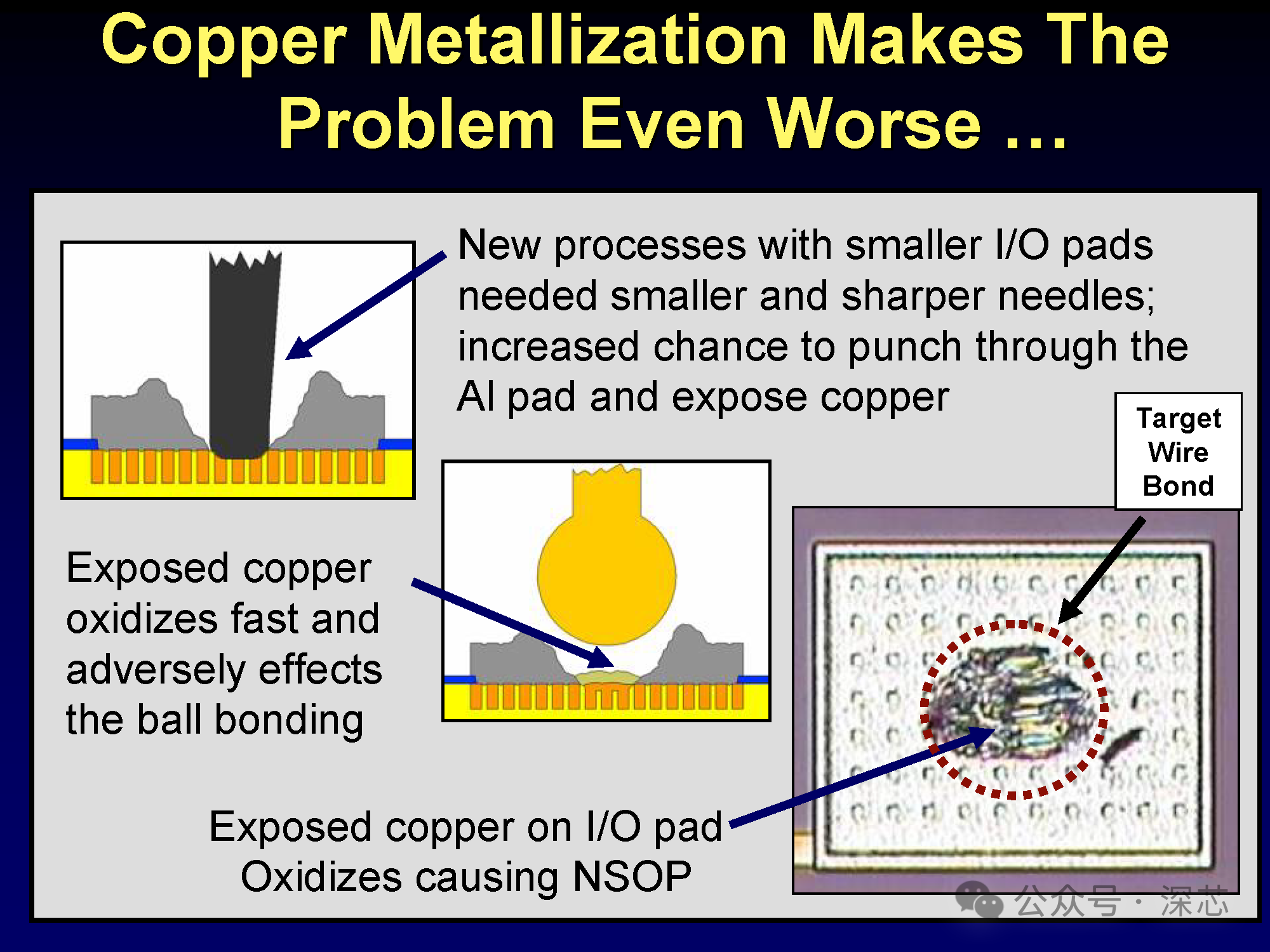 Copper Metallization Makes The Problem Even Worse …

New processes with smaller I/O pads needed smaller and sharper needles; increased chance to punch through the Al pad and expose copper

Target Wire Bond

Exposed copper oxidizes fast and adversely effects the ball bonding

Exposed copper on I/O pad Oxidizes causing NSOP

公众号 · 深芯